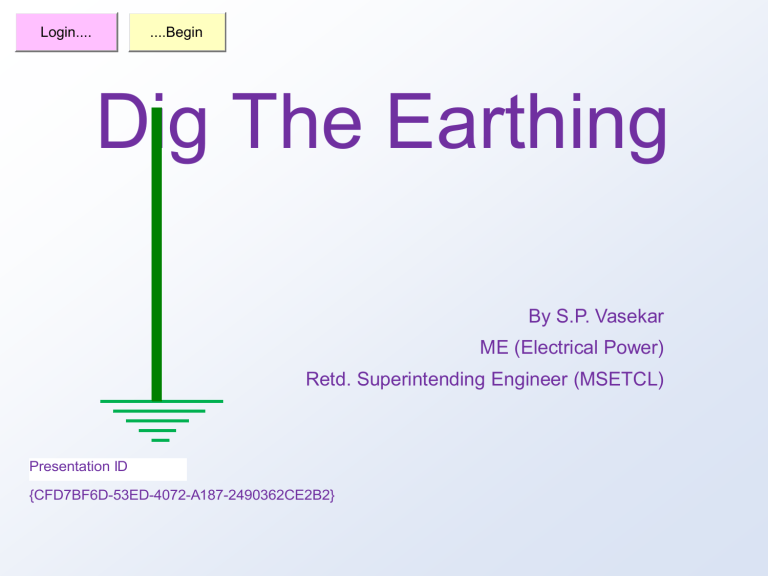 Login....

....Begin

Dig The Earthing

By S.P. Vasekar

ME (Electrical Power)

Retd. Superintending Engineer (MSETCL)

Presentation ID

{CFD7BF6D-53ED-4072-A187-2490362CE2B2}